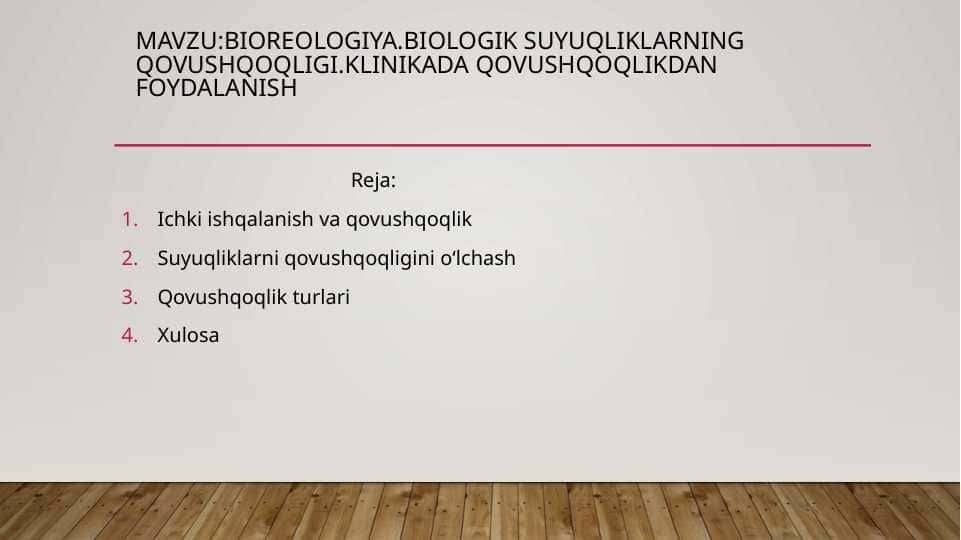 MAVZU:BIOREOLOGIYA.BIOLOGIK SUYUQLIKLARNING QOVUSHQOQLIGI.KLINIKADA QOVUSHQOQLIKDAN FOYDALANISH

Reja:

1. Ichki ishqalanish va qovushqoqlik
2. Suyuqliklarni qovushqoqligini o‘lchash
3. Qovushqoqlik turlari
4. Xulosa